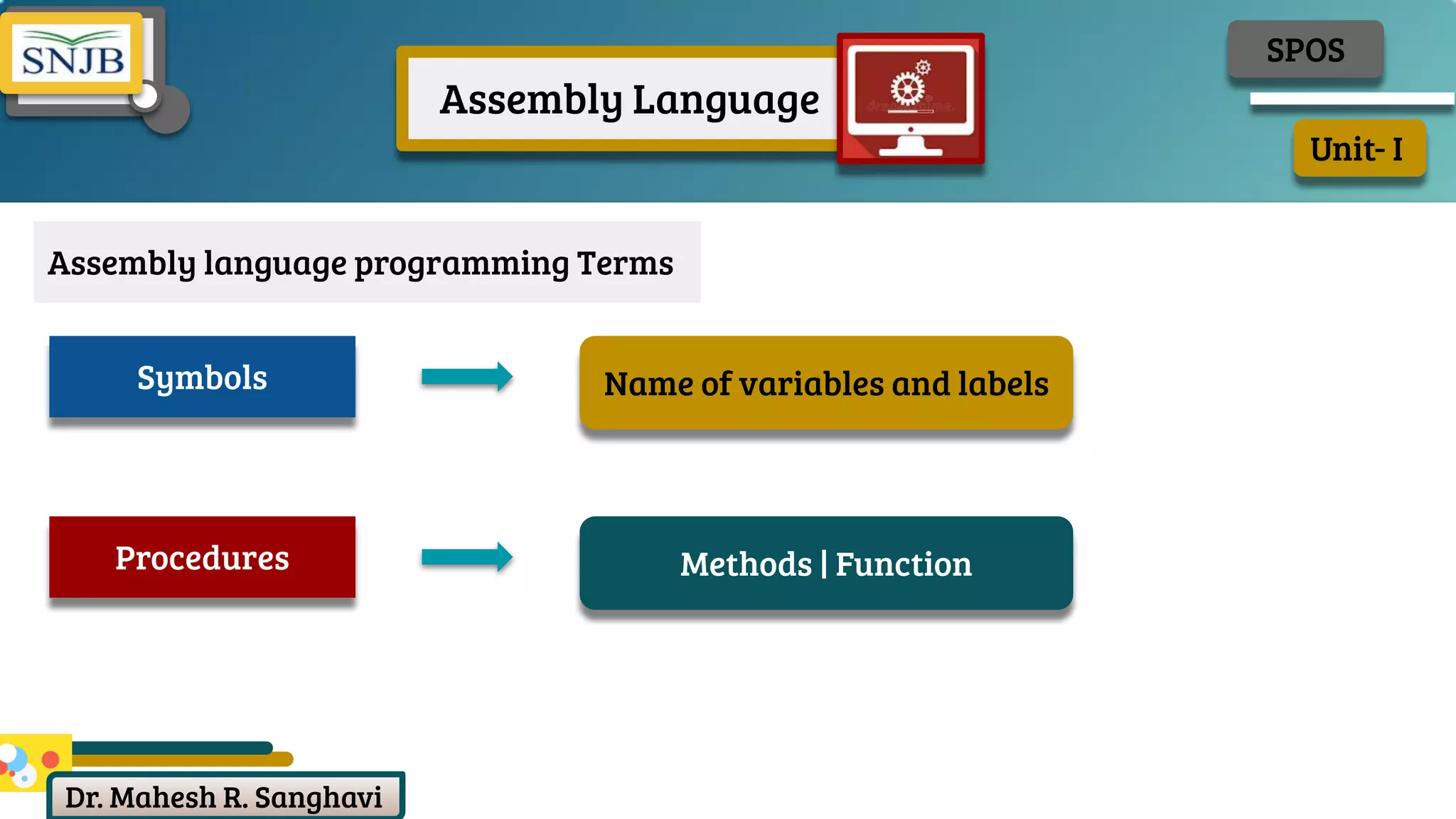 SNJB

Assembly Language

SPOS

Unit- I

Assembly language programming Terms

Symbols

Name of variables and labels

Procedures

Methods | Function

Dr. Mahesh R. Sanghavi